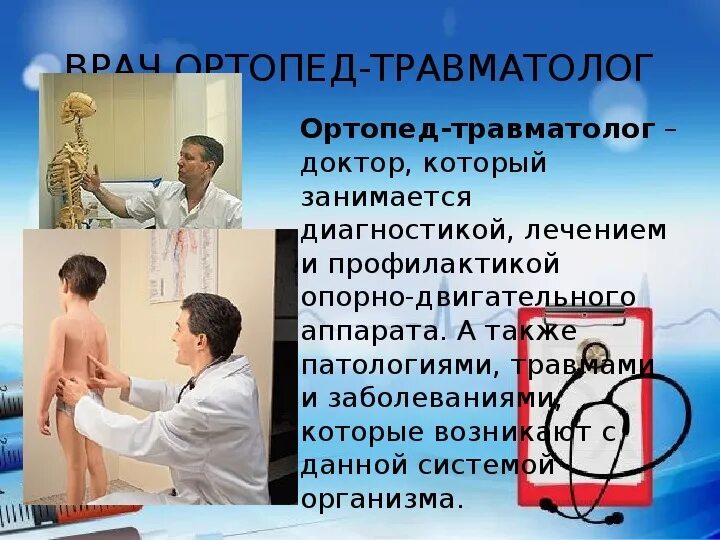 ВРАЧ ОРТОПЕД-ТРАВМАТОЛОГ

**Ортопед-травматолог** – доктор, который занимается диагностикой, лечением и профилактикой опорно-двигательного аппарата. А также патологиями, травмами и заболеваниями, которые возникают с данной системой организма.